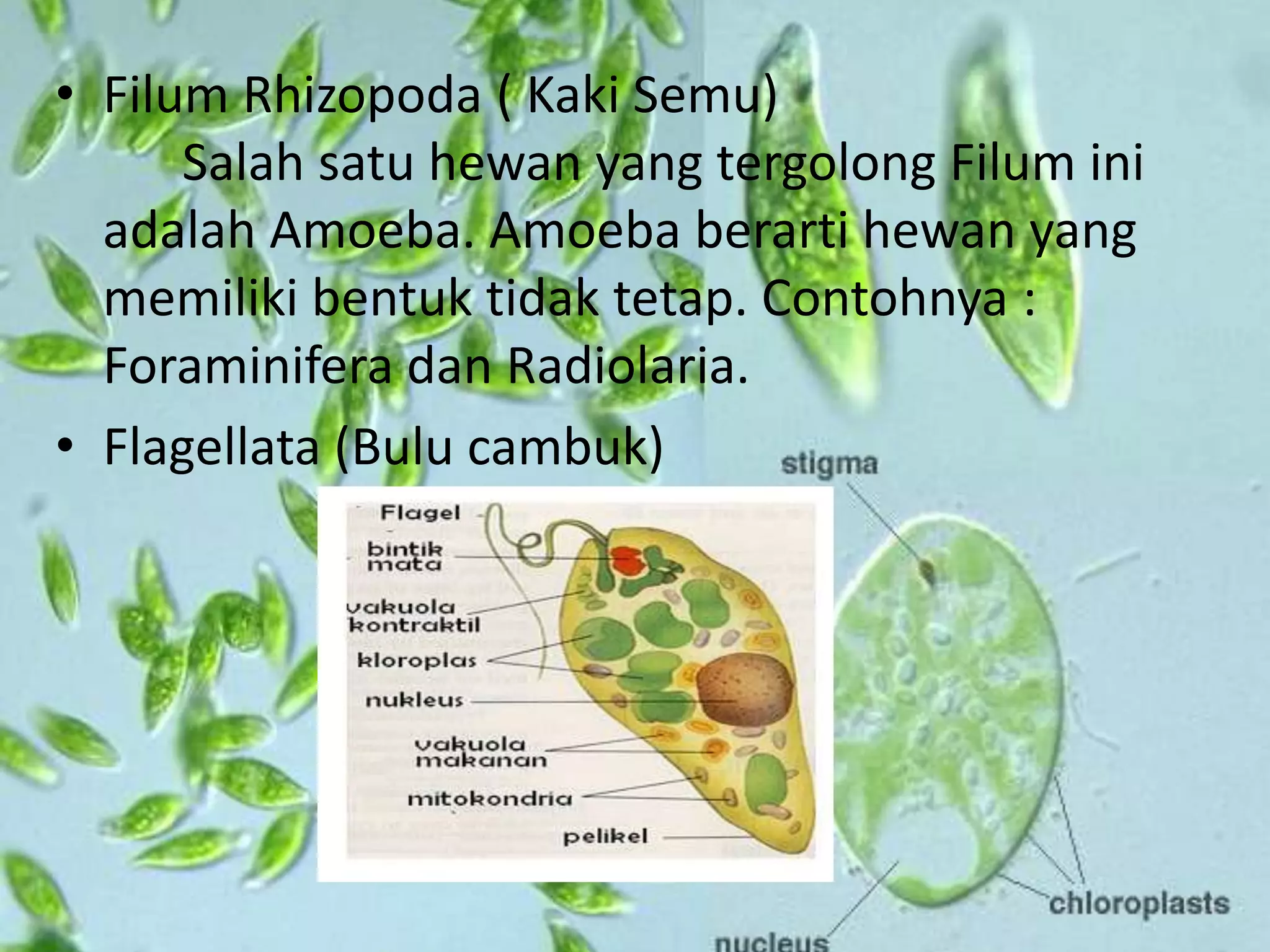 • Filum Rhizopoda ( Kaki Semu)
Salah satu hewan yang tergolong Filum ini adalah Amoeba. Amoeba berarti hewan yang memiliki bentuk tidak tetap. Contohnya : Foraminifera dan Radiolaria.

• Flagellata (Bulu cambuk)

Flagel
bintik mata
vakuola kontraktil
kloroplas
nukleus
vakuola makanan
mitokondria
pelikel

stigma
chloroplasts
nucleus